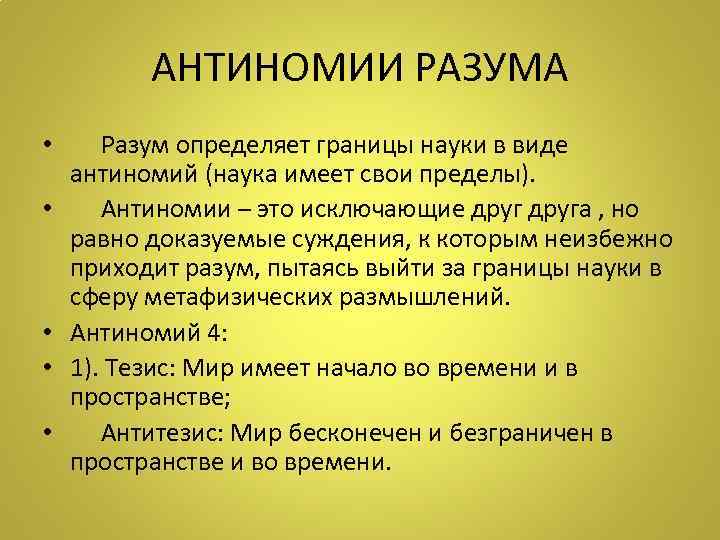 АНТИНОМИИ РАЗУМА

• Разум определяет границы науки в виде антиномий (наука имеет свои пределы).

• Антиномии – это исключающие друг друга , но равно доказуемые суждения, к которым неизбежно приходит разум, пытаясь выйти за границы науки в сферу метафизических размышлений.

• Антиномий 4:

• 1). Тезис: Мир имеет начало во времени и в пространстве;

• Антитезис: Мир бесконечен и безграничен в пространстве и во времени.